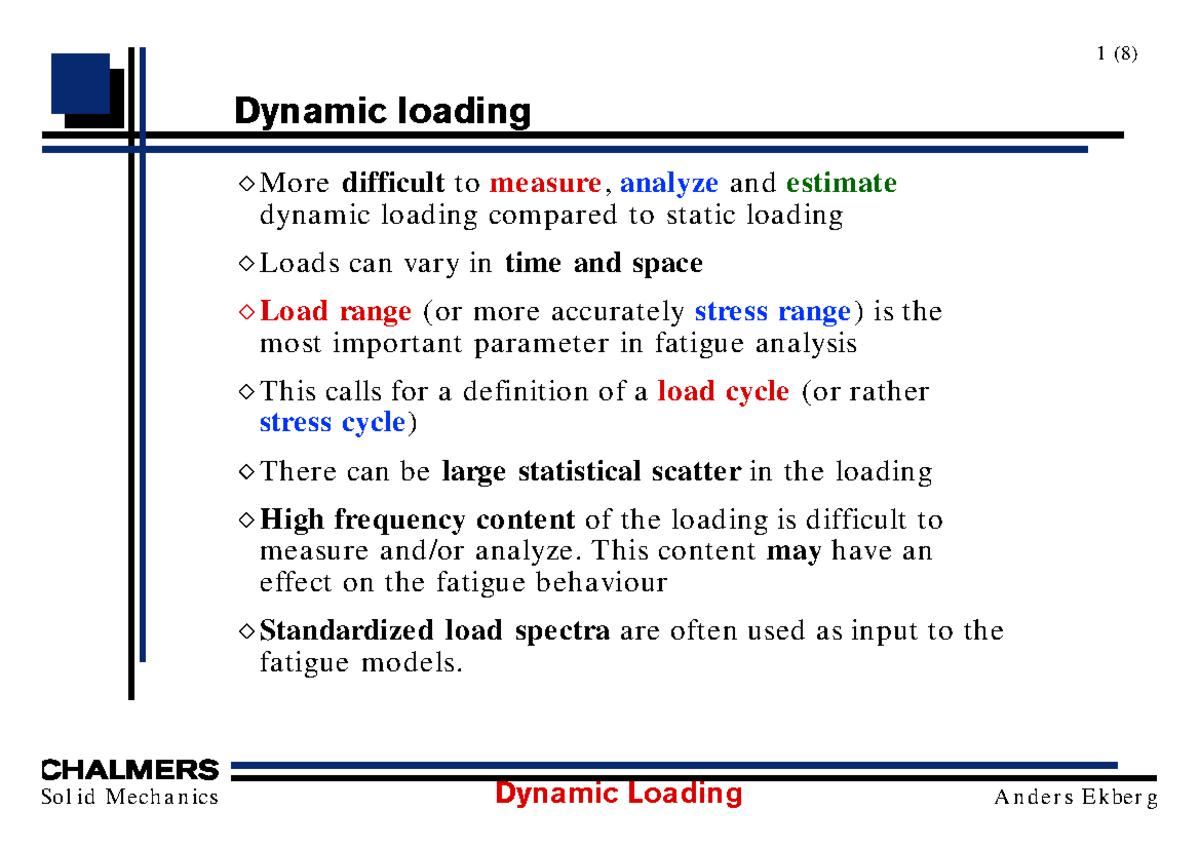 1 (8)

Dynamic loading

◇ More difficult to measure, analyze and estimate dynamic loading compared to static loading

◇ Loads can vary in time and space

◇ Load range (or more accurately stress range) is the most important parameter in fatigue analysis

◇ This calls for a definition of a load cycle (or rather stress cycle)

◇ There can be large statistical scatter in the loading

◇ High frequency content of the loading is difficult to measure and/or analyze. This content may have an effect on the fatigue behaviour

◇ Standardized load spectra are often used as input to the fatigue models.

CHALMERS
Solid Mechanics

Dynamic Loading

Anders Ekberg